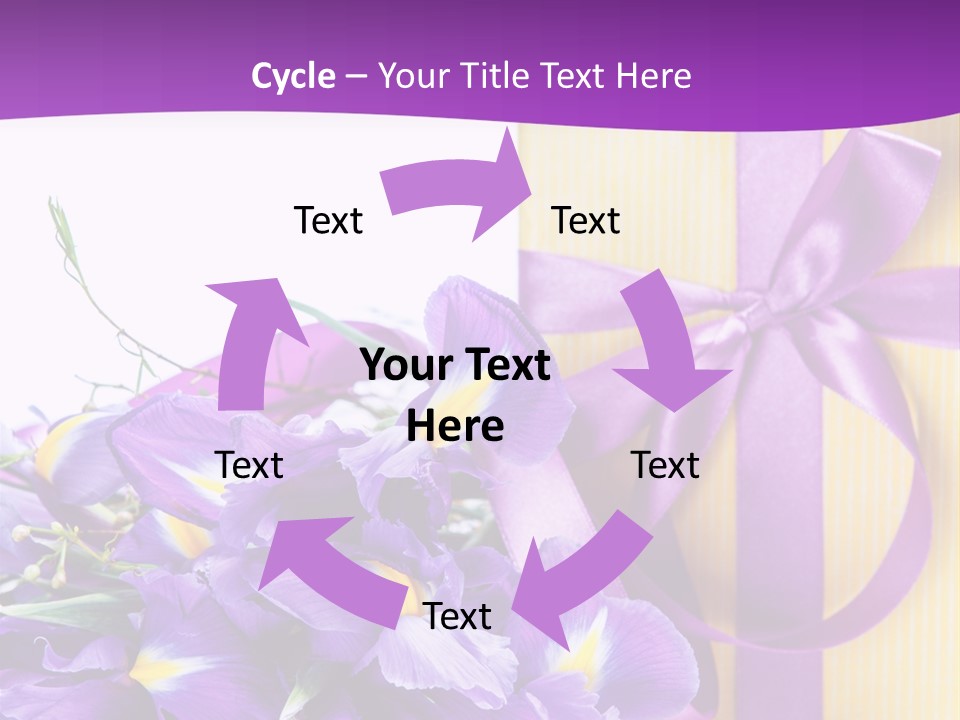 Cycle – Your Title Text Here

Text

Text

Your Text Here

Text

Text

Text